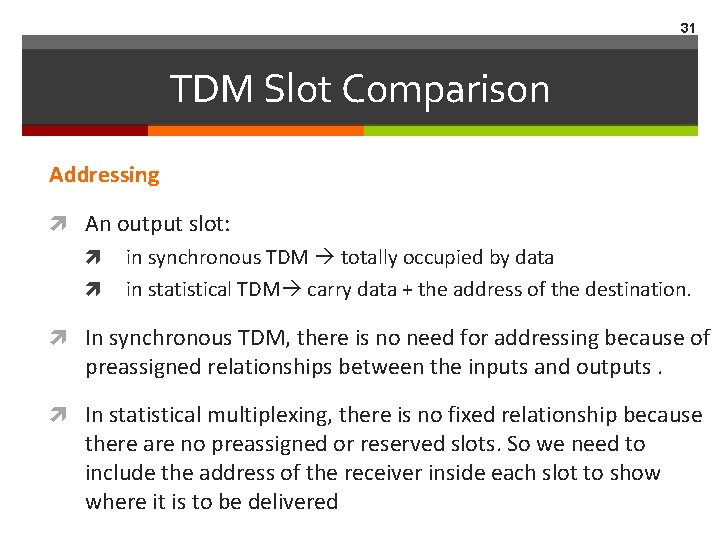 31

TDM Slot Comparison

Addressing

An output slot:

in synchronous TDM → totally occupied by data

in statistical TDM→ carry data + the address of the destination.

In synchronous TDM, there is no need for addressing because of preassigned relationships between the inputs and outputs .

In statistical multiplexing, there is no fixed relationship because there are no preassigned or reserved slots. So we need to include the address of the receiver inside each slot to show where it is to be delivered